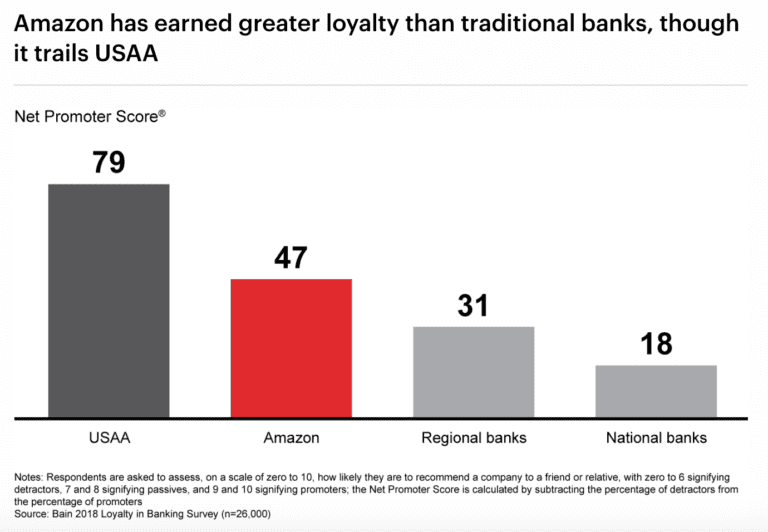 Amazon has earned greater loyalty than traditional banks, though it trails USAA

Net Promoter Score®

79

47

31

18

USAA

Amazon

Regional banks

National banks

Notes: Respondents are asked to assess, on a scale of zero to 10, how likely they are to recommend a company to a friend or relative, with zero to 6 signifying detractors, 7 and 8 signifying passives, and 9 and 10 signifying promoters; the Net Promoter Score is calculated by subtracting the percentage of detractors from the percentage of promoters
Source: Bain 2018 Loyalty in Banking Survey (n=26,000)